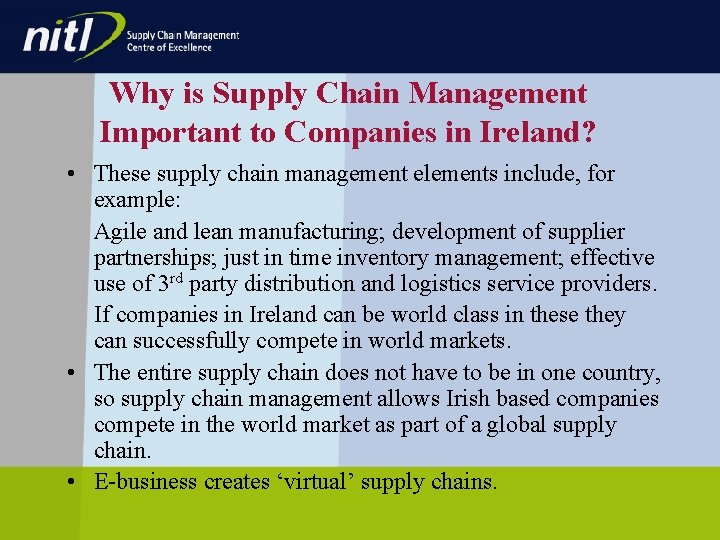 nitl
Supply Chain Management
Centre of Excellence

Why is Supply Chain Management Important to Companies in Ireland?

• These supply chain management elements include, for example:

Agile and lean manufacturing; development of supplier partnerships; just in time inventory management; effective use of 3rd party distribution and logistics service providers.

If companies in Ireland can be world class in these they can successfully compete in world markets.

• The entire supply chain does not have to be in one country, so supply chain management allows Irish based companies compete in the world market as part of a global supply chain.

• E-business creates 'virtual' supply chains.